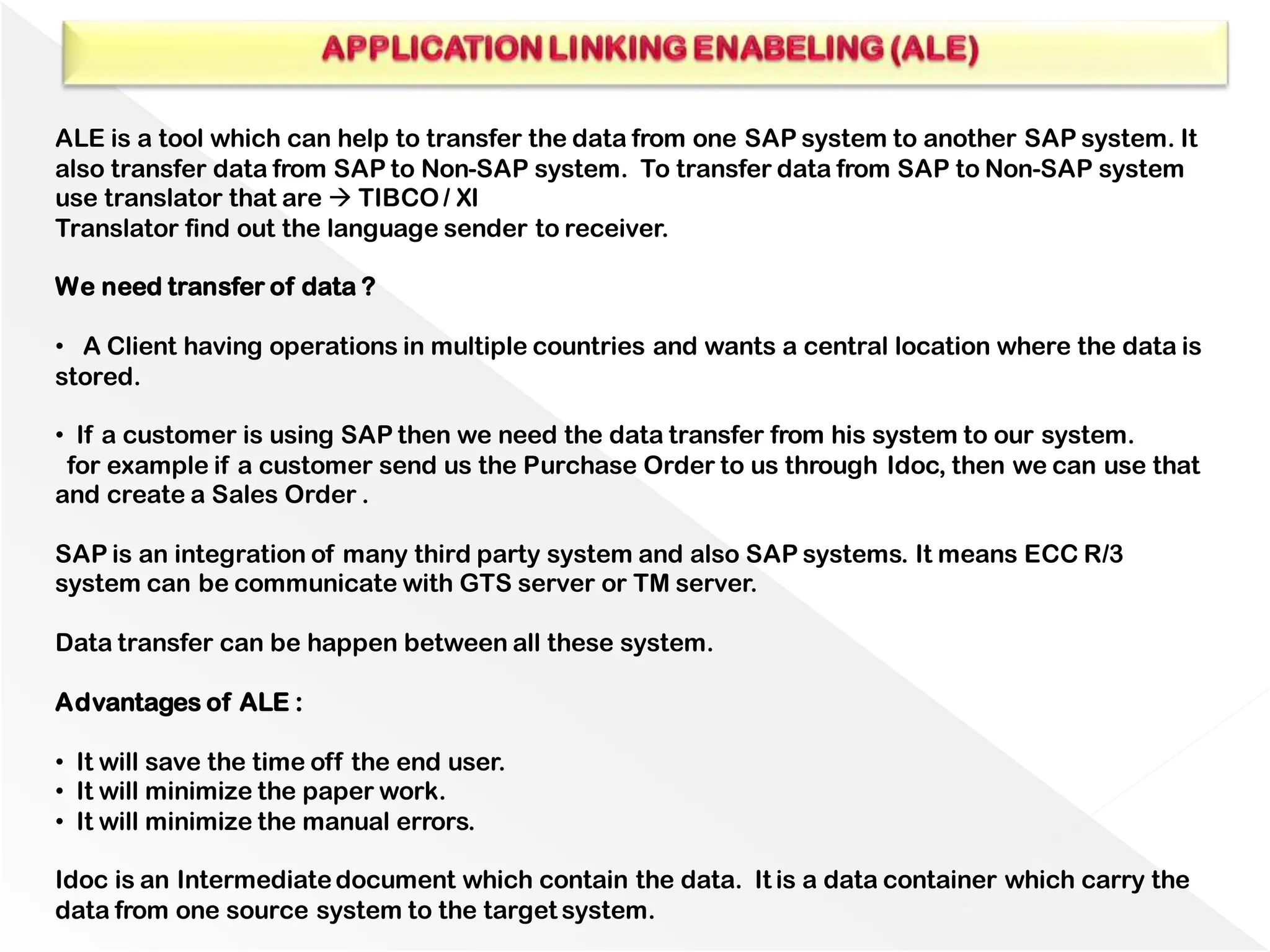 APPLICATION LINKING ENABELING (ALE)

ALE is a tool which can help to transfer the data from one SAP system to another SAP system. It also transfer data from SAP to Non-SAP system. To transfer data from SAP to Non-SAP system use translator that are → TIBCO / XI
Translator find out the language sender to receiver.

We need transfer of data ?

• A Client having operations in multiple countries and wants a central location where the data is stored.

• If a customer is using SAP then we need the data transfer from his system to our system.
for example if a customer send us the Purchase Order to us through Idoc, then we can use that and create a Sales Order .

SAP is an integration of many third party system and also SAP systems. It means ECC R/3 system can be communicate with GTS server or TM server.

Data transfer can be happen between all these system.

Advantages of ALE :

• It will save the time off the end user.
• It will minimize the paper work.
• It will minimize the manual errors.

Idoc is an Intermediate document which contain the data. It is a data container which carry the data from one source system to the target system.